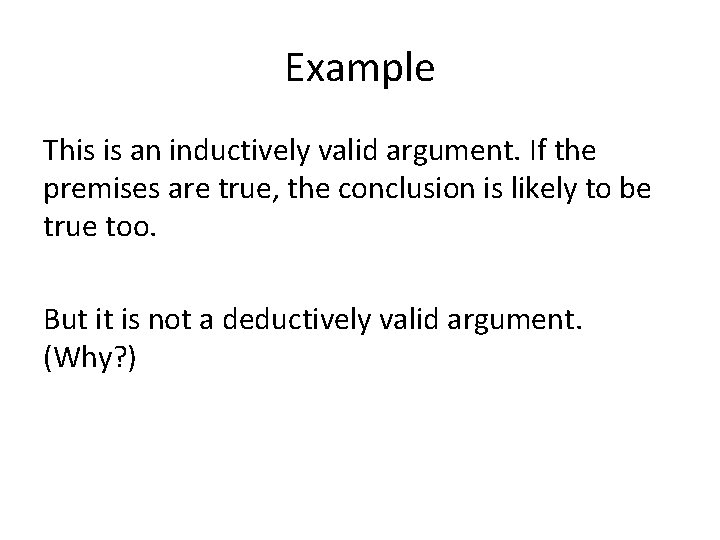 Example

This is an inductively valid argument. If the premises are true, the conclusion is likely to be true too.

But it is not a deductively valid argument. (Why?)